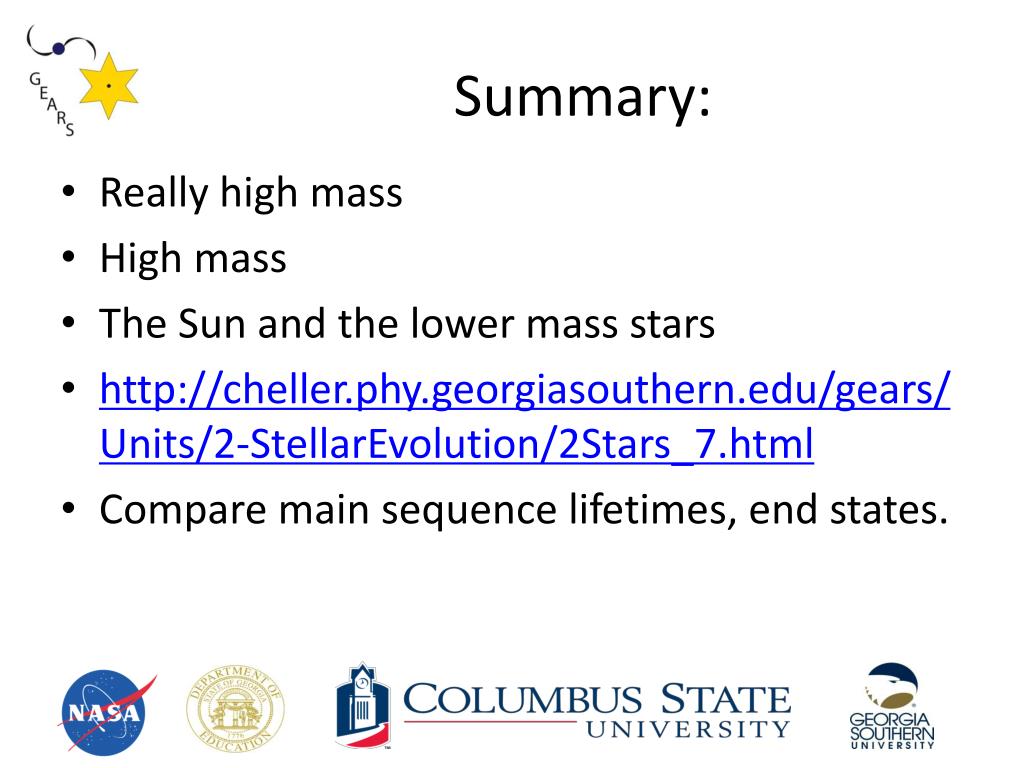 GEARS

Summary:

• Really high mass
• High mass
• The Sun and the lower mass stars
• http://cheller.phy.georgiasouthern.edu/gears/Units/2-StellarEvolution/2Stars_7.html
• Compare main sequence lifetimes, end states.

NASA

DEPARTMENT OF EDUCATION STATE OF GEORGIA 1776

COLUMBUS STATE UNIVERSITY

GEORGIA SOUTHERN UNIVERSITY